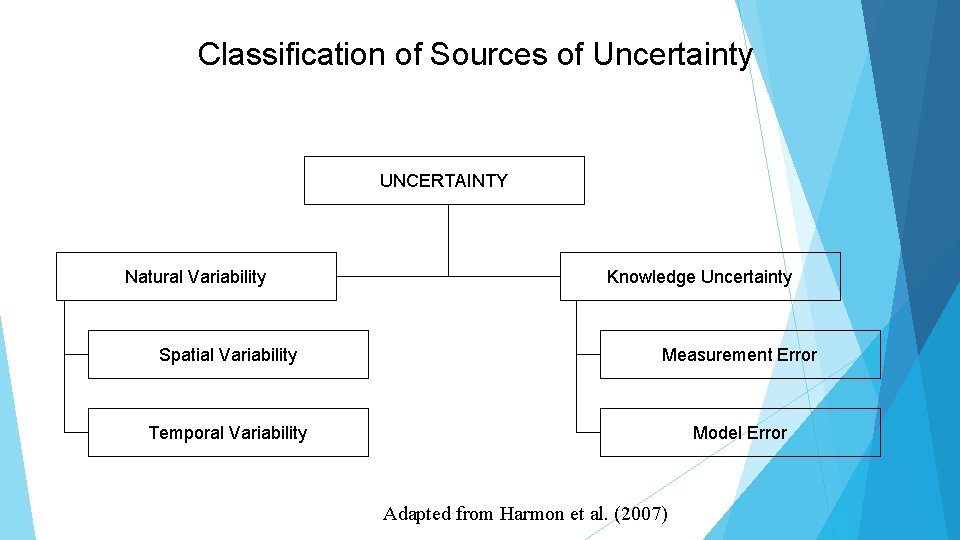 Classification of Sources of Uncertainty

UNCERTAINTY

Natural Variability

Spatial Variability

Temporal Variability

Knowledge Uncertainty

Measurement Error

Model Error

Adapted from Harmon et al. (2007)